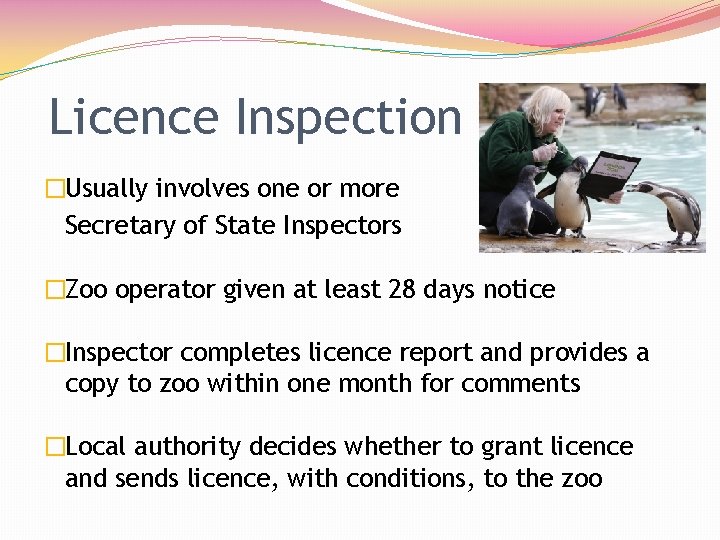 Licence Inspection

□Usually involves one or more Secretary of State Inspectors

□Zoo operator given at least 28 days notice

□Inspector completes licence report and provides a copy to zoo within one month for comments

□Local authority decides whether to grant licence and sends licence, with conditions, to the zoo